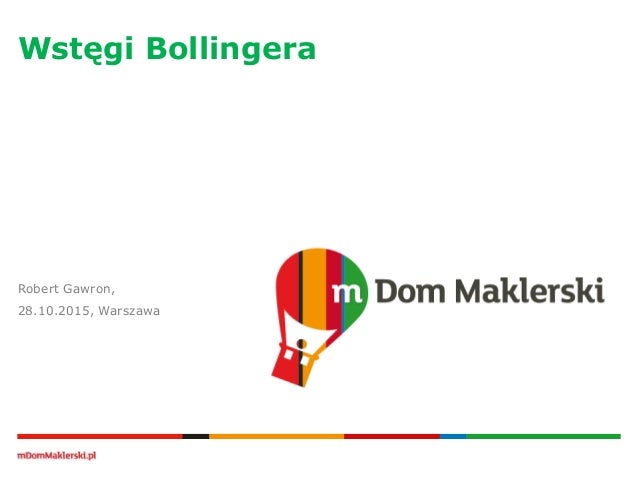 Wstęgi Bollingera

Robert Gawron,

28.10.2015, Warszawa

m Dom Maklerski

mDomMaklerski.pl